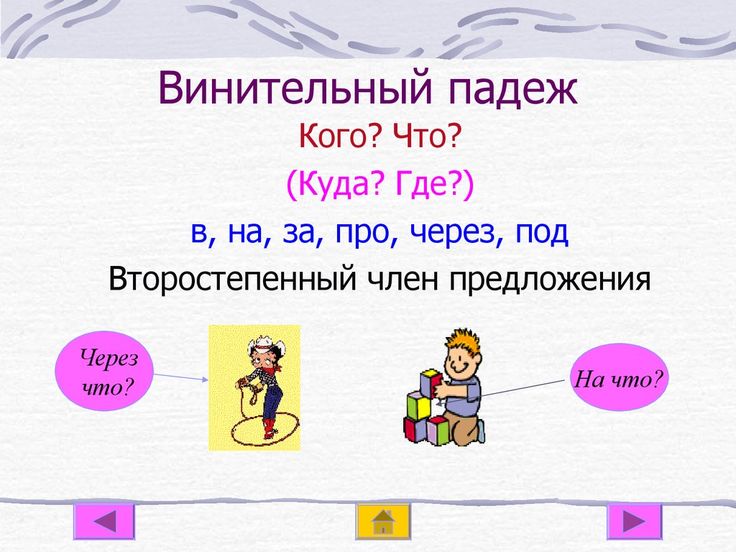 Винительный падеж
Кого? Что?
(Куда? Где?)
в, на, за, про, через, под
Второстепенный член предложения

Через что?

На что?